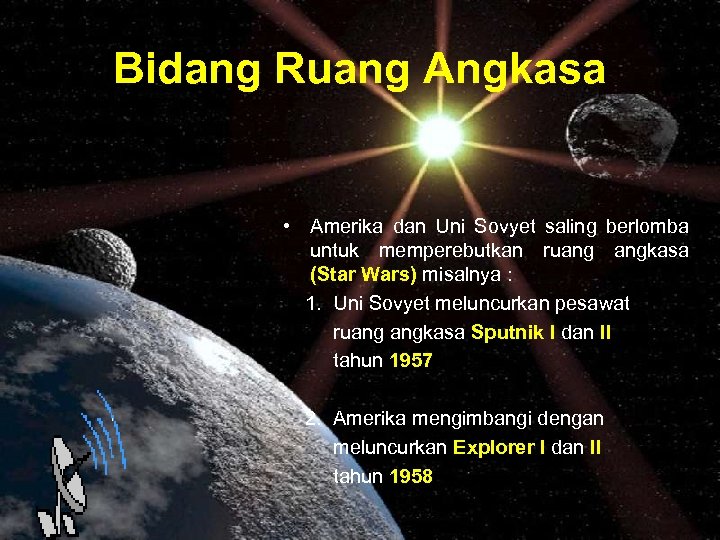 Bidang Ruang Angkasa

• Amerika dan Uni Sovyet saling berlomba untuk memperebutkan ruang angkasa (Star Wars) misalnya :

1. Uni Sovyet meluncurkan pesawat ruang angkasa Sputnik I dan II tahun 1957

2. Amerika mengimbangi dengan meluncurkan Explorer I dan II tahun 1958